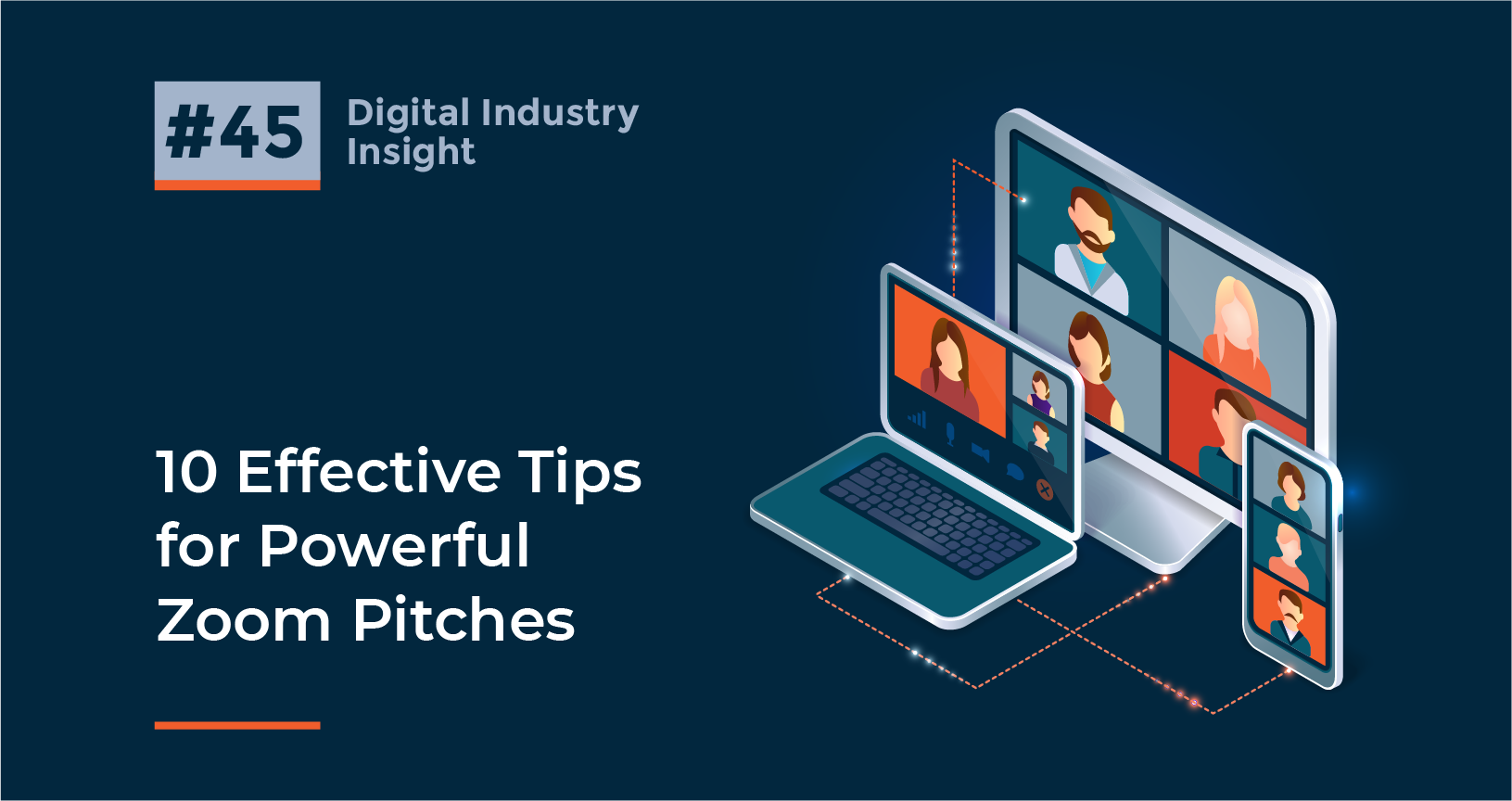 #45 Digital Industry Insight

10 Effective Tips for Powerful Zoom Pitches